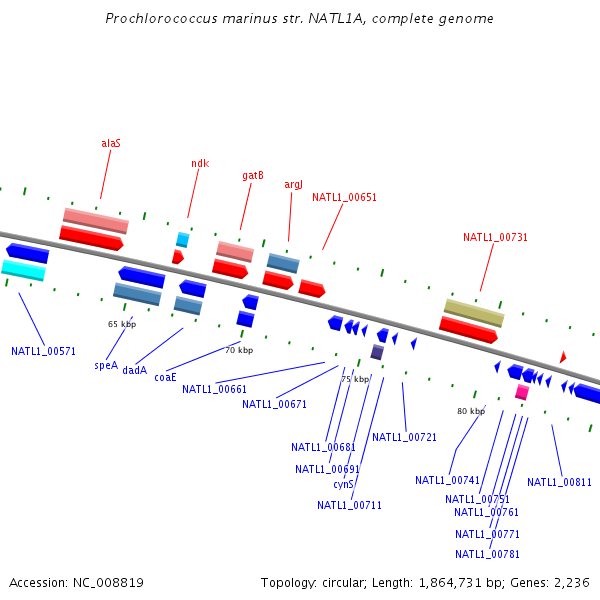 Prochlorococcus marinus str. NATL1A, complete genome

alaS
ndk
gatB
argJ
NATL1_00651
NATL1_00731

65 kbp
70 kbp
75 kbp
80 kbp

NATL1_00571
speA
dadA
coaE
NATL1_00661
NATL1_00671
NATL1_00681
NATL1_00691
cynS
NATL1_00711
NATL1_00721
NATL1_00741
NATL1_00751
NATL1_00761
NATL1_00771
NATL1_00781
NATL1_00811

Accession: NC_008819
Topology: circular; Length: 1,864,731 bp; Genes: 2,236